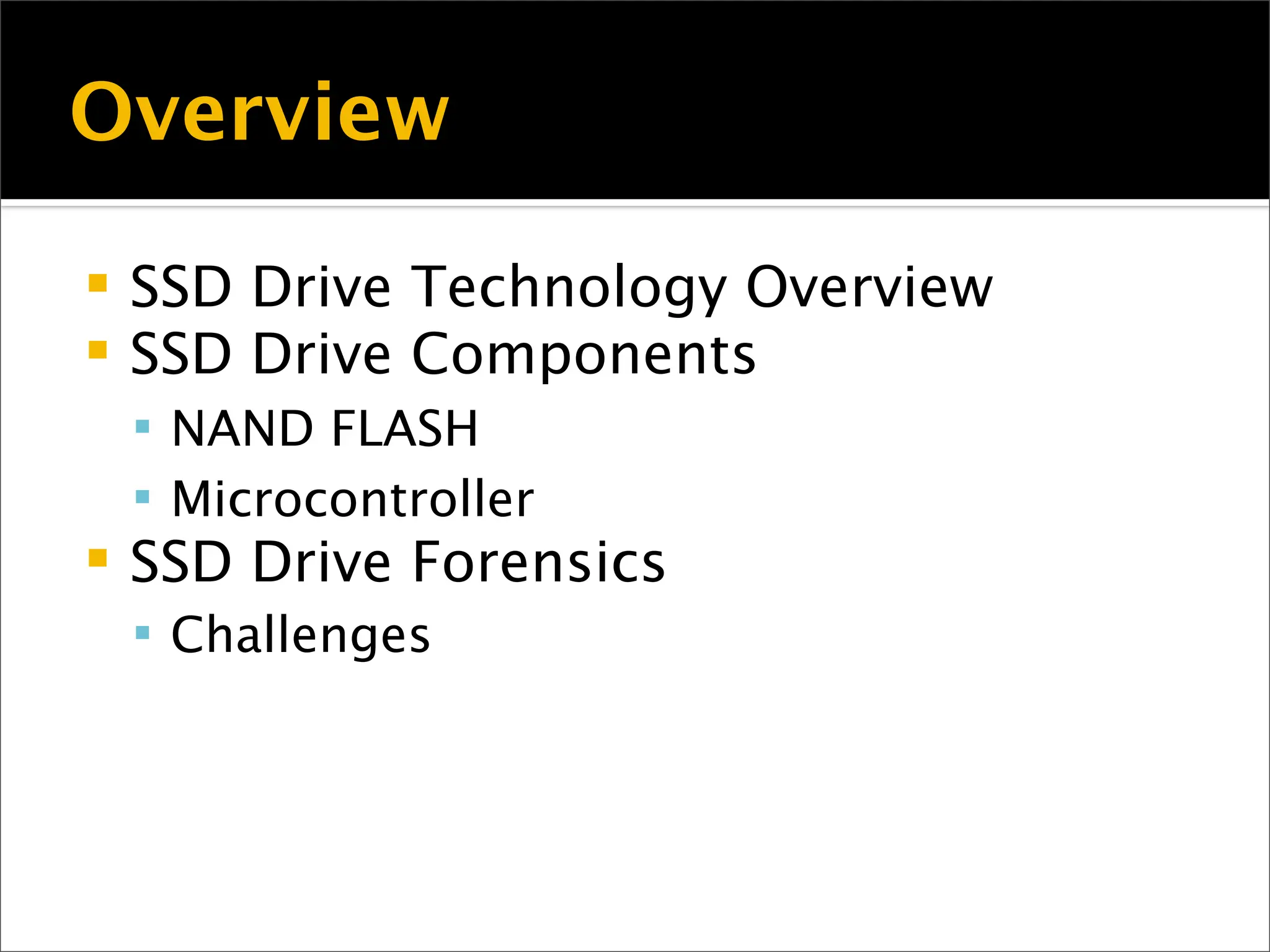 Overview

- SSD Drive Technology Overview
- SSD Drive Components
  - NAND FLASH
  - Microcontroller
- SSD Drive Forensics
  - Challenges